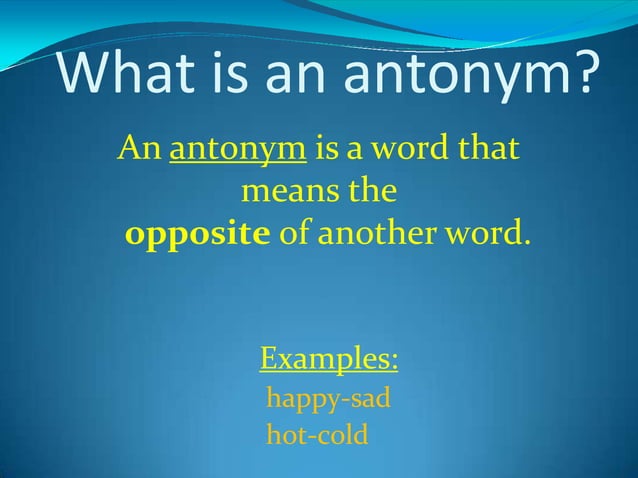 What is an antonym?

An antonym is a word that means the opposite of another word.

Examples:
happy-sad
hot-cold